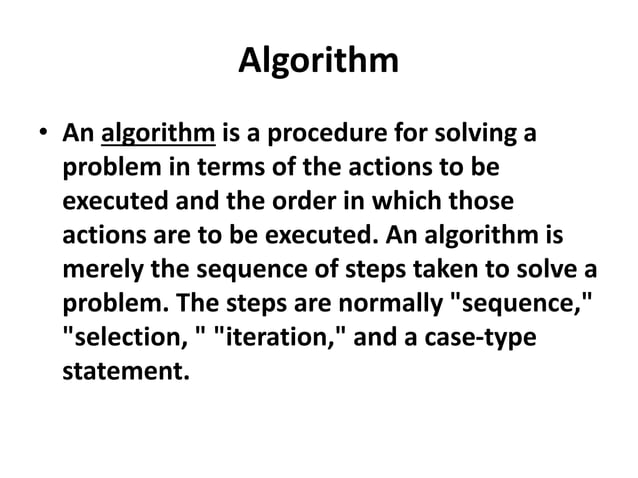 Algorithm

• An algorithm is a procedure for solving a problem in terms of the actions to be executed and the order in which those actions are to be executed. An algorithm is merely the sequence of steps taken to solve a problem. The steps are normally "sequence," "selection, " "iteration," and a case-type statement.